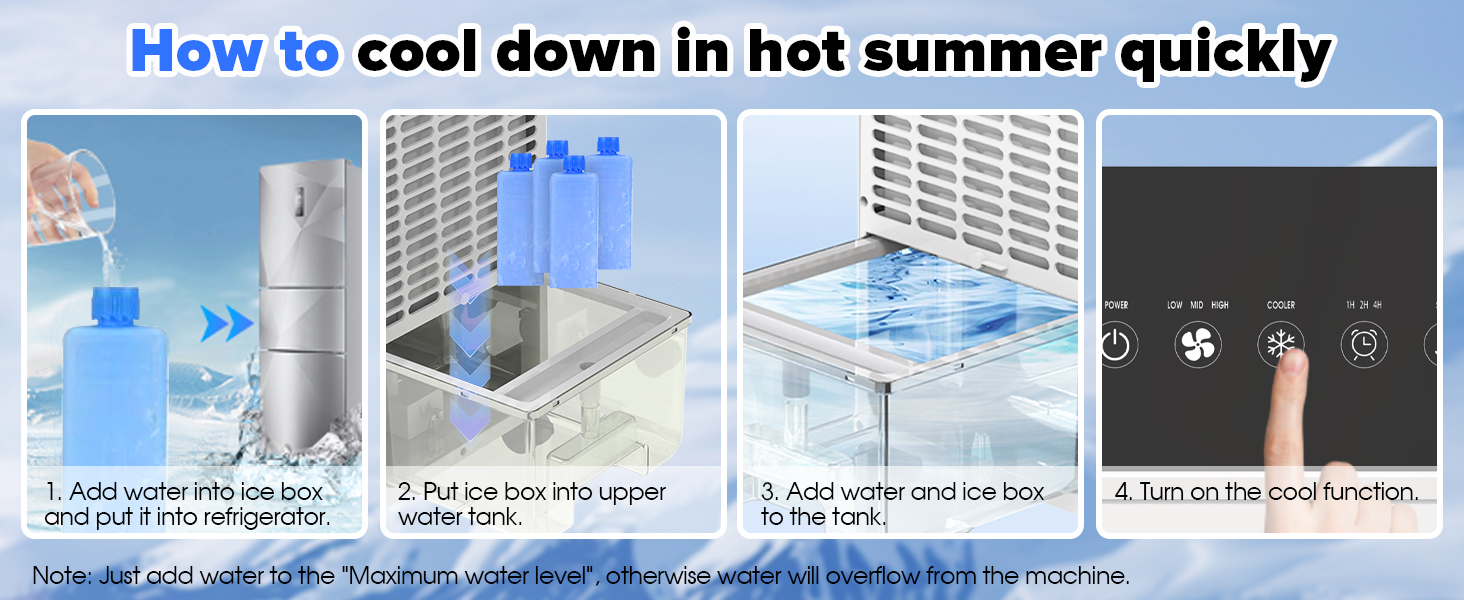 How to cool down in hot summer quickly

1. Add water into ice box and put it into refrigerator.

2. Put ice box into upper water tank.

3. Add water and ice box to the tank.

POWER

LOW MID HIGH

COOLER

1H 2H 4H

4. Turn on the cool function.

Note: Just add water to the "Maximum water level", otherwise water will overflow from the machine.